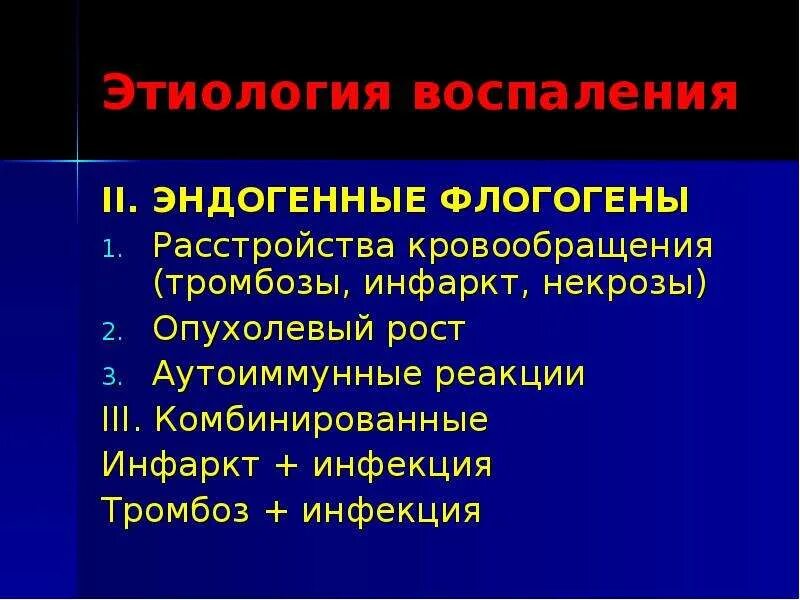 Этиология воспаления

II. ЭНДОГЕННЫЕ ФЛОГОГЕНЫ

1. Расстройства кровообращения (тромбозы, инфаркт, некрозы)
2. Опухолевый рост
3. Аутоиммунные реакции

III. Комбинированные

Инфаркт + инфекция

Тромбоз + инфекция